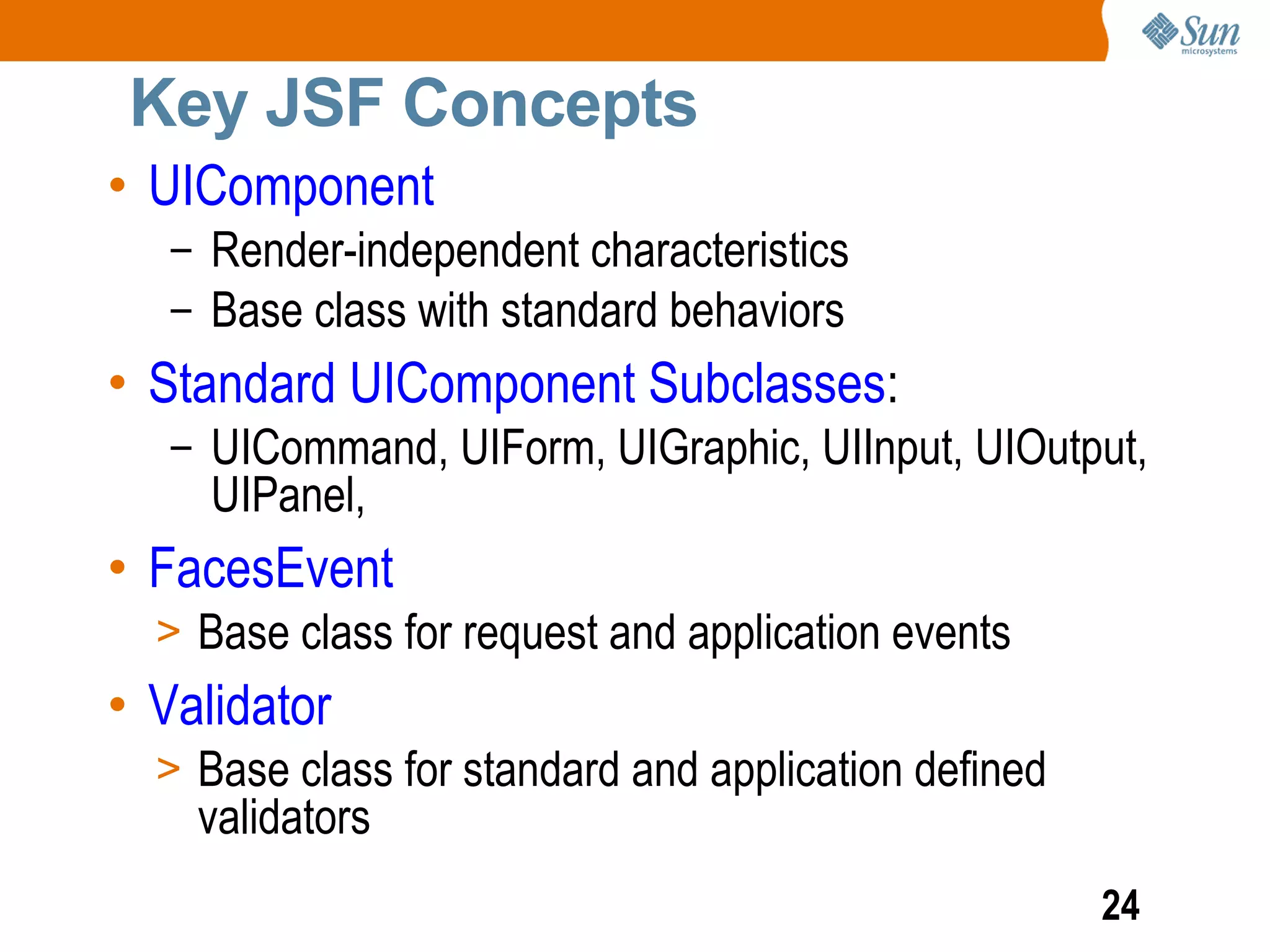 Sun microsystems

Key JSF Concepts

• UIComponent
– Render-independent characteristics
– Base class with standard behaviors
• Standard UIComponent Subclasses:
– UICommand, UIForm, UIGraphic, UIInput, UIOutput, UIPanel,
• FacesEvent
> Base class for request and application events
• Validator
> Base class for standard and application defined validators

24